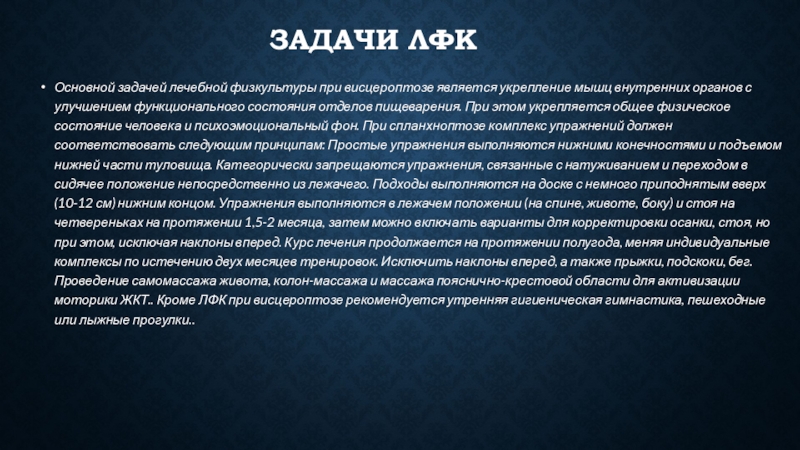 ЗАДАЧИ ЛФК

• Основной задачей лечебной физкультуры при висцероптозе является укрепление мышц внутренних органов с улучшением функционального состояния отделов пищеварения. При этом укрепляется общее физическое состояние человека и психоэмоциональный фон. При спланхноптозе комплекс упражнений должен соответствовать следующим принципам: Простые упражнения выполняются нижними конечностями и подъемом нижней части туловища. Категорически запрещаются упражнения, связанные с натуживанием и переходом в сидячее положение непосредственно из лежачего. Подходы выполняются на доске с немного приподнятым вверх (10-12 см) нижним концом. Упражнения выполняются в лежачем положении (на спине, животе, боку) и стоя на четвереньках на протяжении 1,5-2 месяца, затем можно включать варианты для корректировки осанки, стоя, но при этом, исключая наклоны вперед. Курс лечения продолжается на протяжении полугода, меняя индивидуальные комплексы по истечению двух месяцев тренировок. Исключить наклоны вперед, а также прыжки, подскоки, бег. Проведение самомассажа живота, колон-массажа и массажа пояснично-крестовой области для активизации моторики ЖКТ.. Кроме ЛФК при висцероптозе рекомендуется утренняя гигиеническая гимнастика, пешеходные или лыжные прогулки..